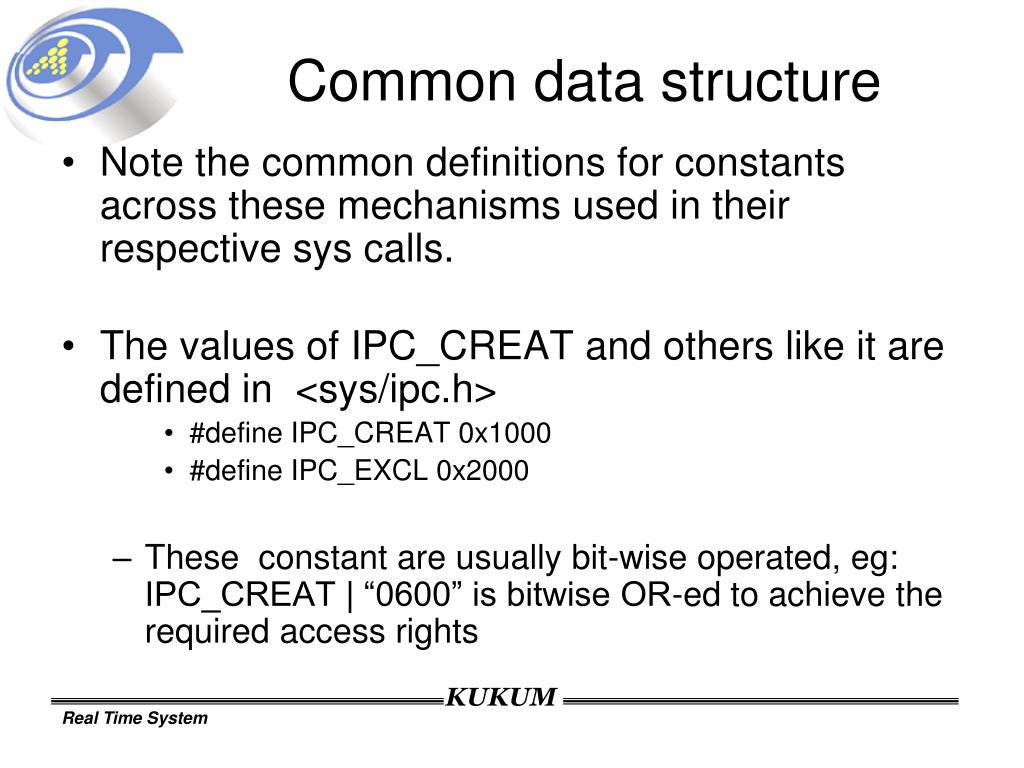 Common data structure

• Note the common definitions for constants across these mechanisms used in their respective sys calls.

• The values of IPC_CREAT and others like it are defined in <sys/ipc.h>

• #define IPC_CREAT 0x1000

• #define IPC_EXCL 0x2000

– These constant are usually bit-wise operated, eg: IPC_CREAT | “0600” is bitwise OR-ed to achieve the required access rights

KUKUM

Real Time System